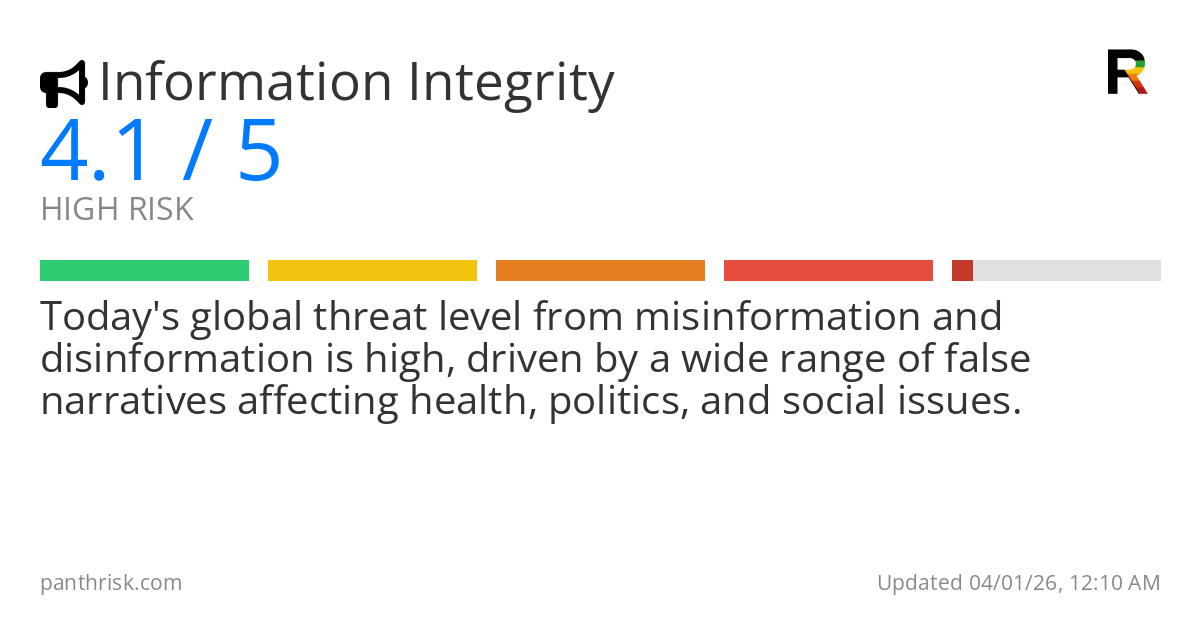 Information Integrity

R

4.1 / 5

HIGH RISK

Today's global threat level from misinformation and disinformation is high, driven by a wide range of false narratives affecting health, politics, and social issues.

panthrisk.com

Updated 04/01/26, 12:10 AM